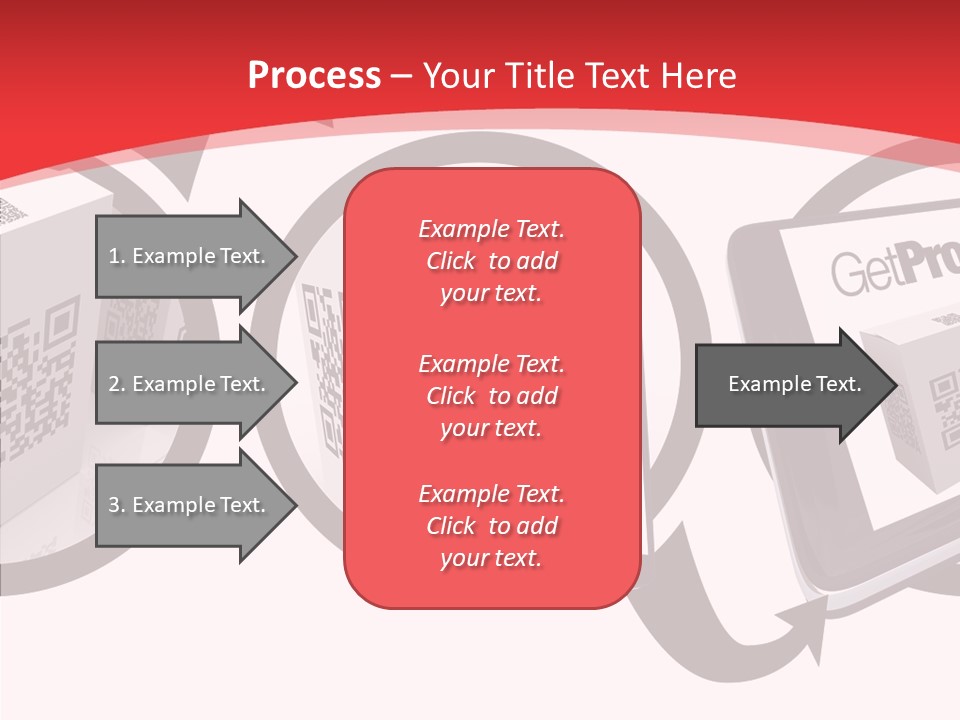 Process – Your Title Text Here

1. Example Text.

2. Example Text.

3. Example Text.

Example Text. Click to add your text.

Example Text. Click to add your text.

Example Text. Click to add your text.

Example Text.

GetPro